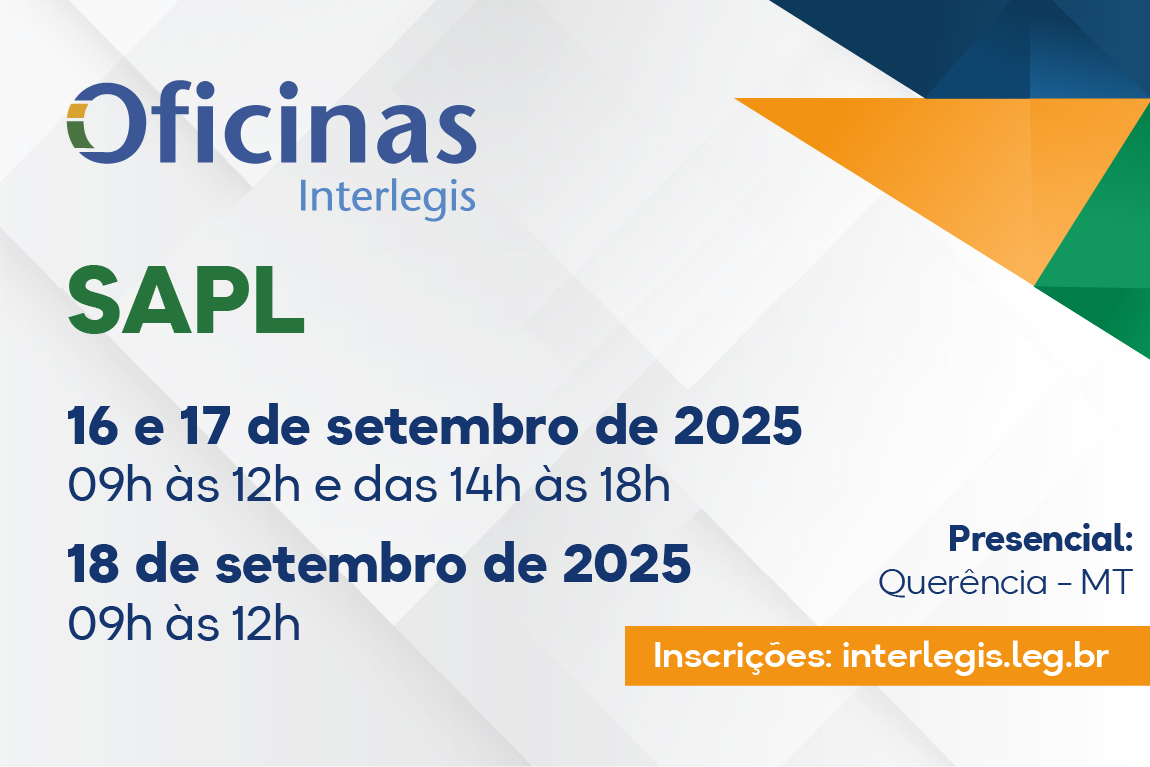 Oficinas
Interlegis

SAPL

16 e 17 de setembro de 2025
09h às 12h e das 14h às 18h

18 de setembro de 2025
09h às 12h

Presencial:
Querência - MT

Inscrições: interlegis.leg.br